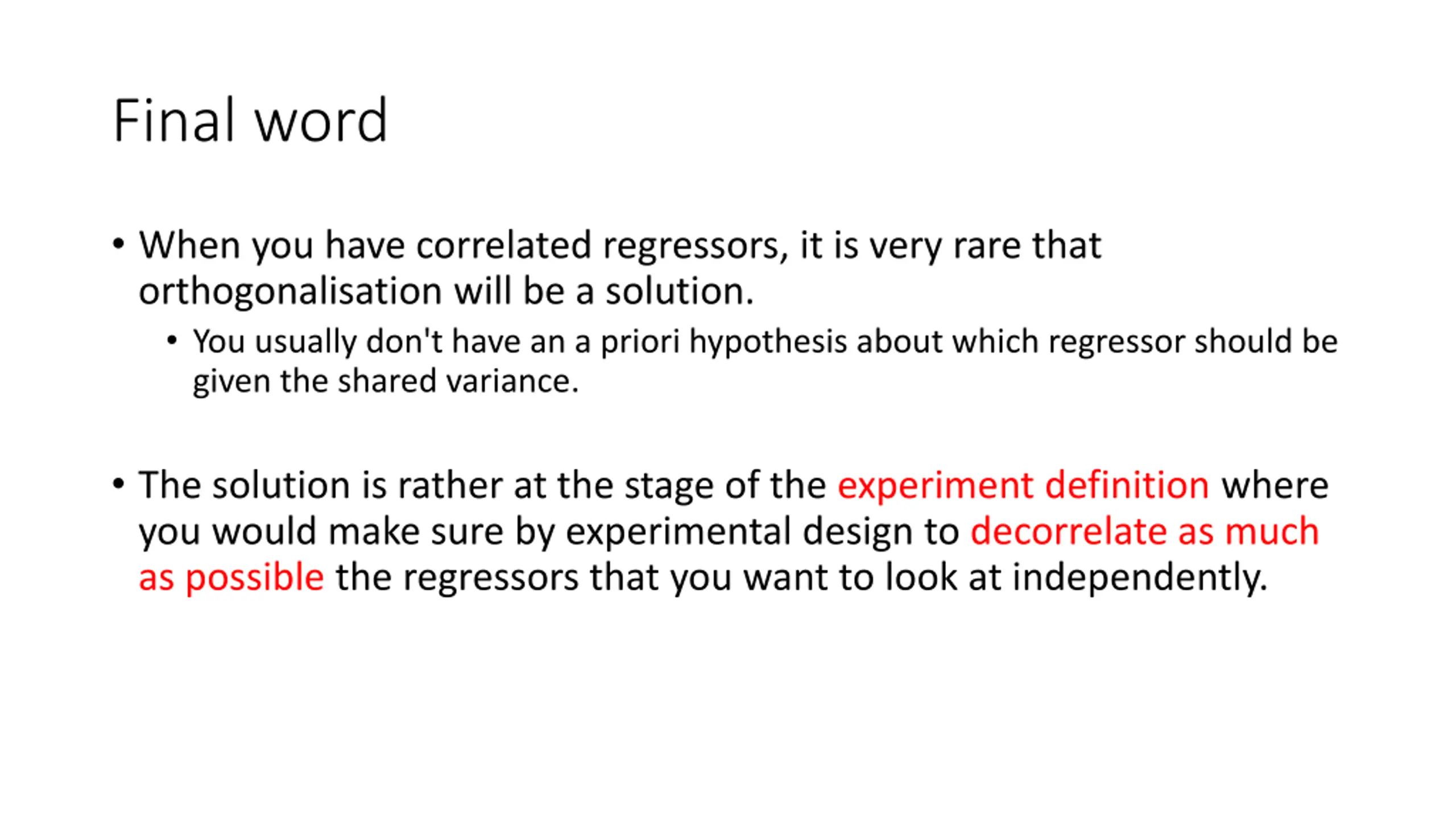 Final word

• When you have correlated regressors, it is very rare that orthogonalisation will be a solution.

• You usually don't have an a priori hypothesis about which regressor should be given the shared variance.

• The solution is rather at the stage of the experiment definition where you would make sure by experimental design to decorrelate as much as possible the regressors that you want to look at independently.